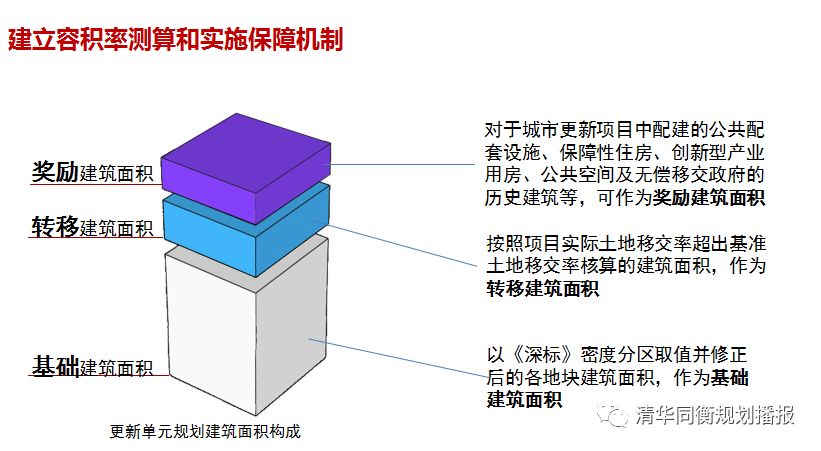 建立容积率测算和实施保障机制

奖励建筑面积

转移建筑面积

基础建筑面积

更新单元规划建筑面积构成

对于城市更新项目中配建的公共配套设施、保障性住房、创新型产业用房、公共空间及无偿移交政府的历史建筑等，可作为奖励建筑面积

按照项目实际土地移交率超出基准土地移交率核算的建筑面积，作为转移建筑面积

以《深标》密度分区取值并修正后的各地块建筑面积，作为基础建筑面积

清华同衡规划播报